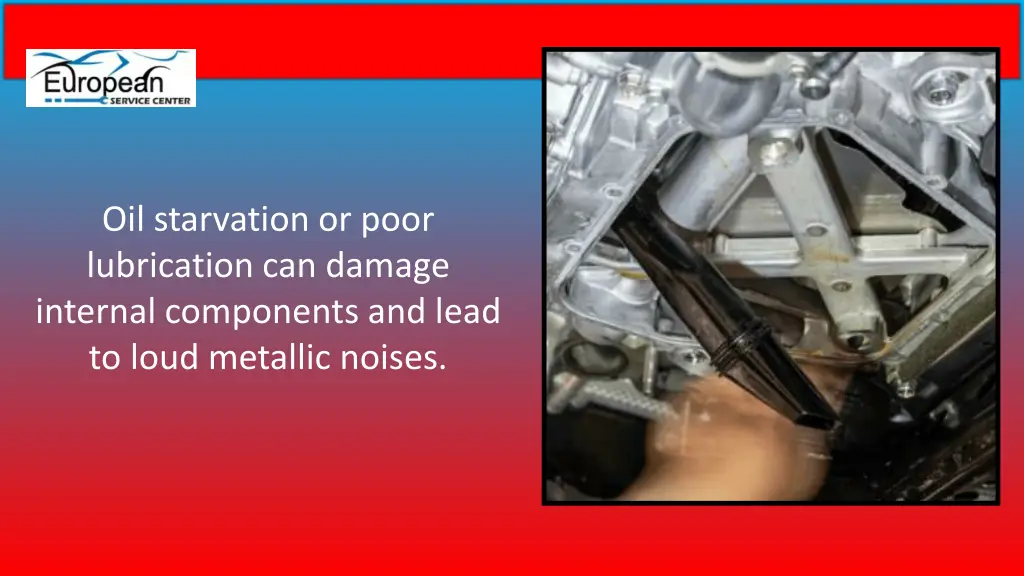 European
SERVICE CENTER

Oil starvation or poor lubrication can damage internal components and lead to loud metallic noises.